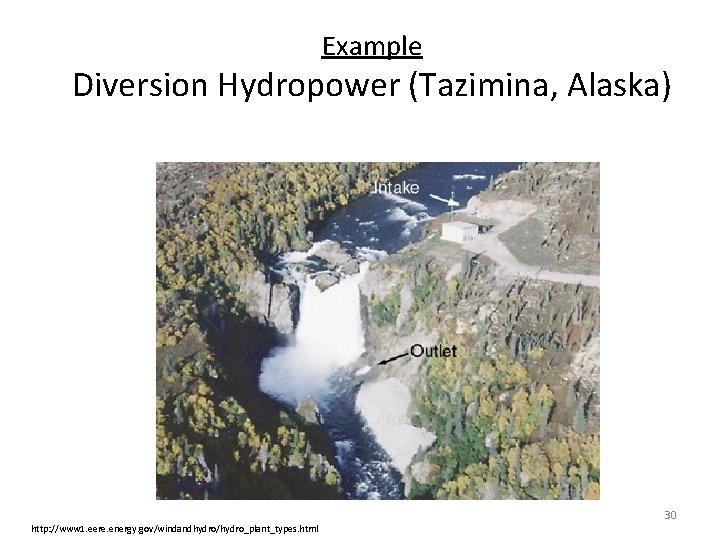 Example
Diversion Hydropower (Tazimina, Alaska)

Intake

Outlet

30

http://www1.eere.energy.gov/windandhydro/hydro_plant_types.html